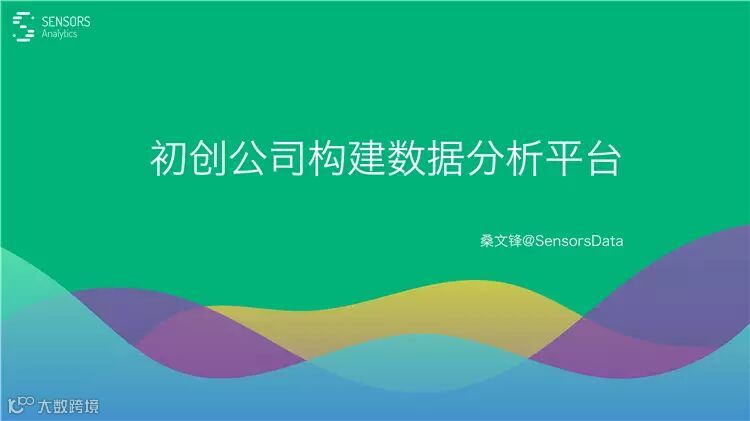 SENSORS
Analytics

初创公司构建数据分析平台

桑文锋@SensorsData

大数跨境